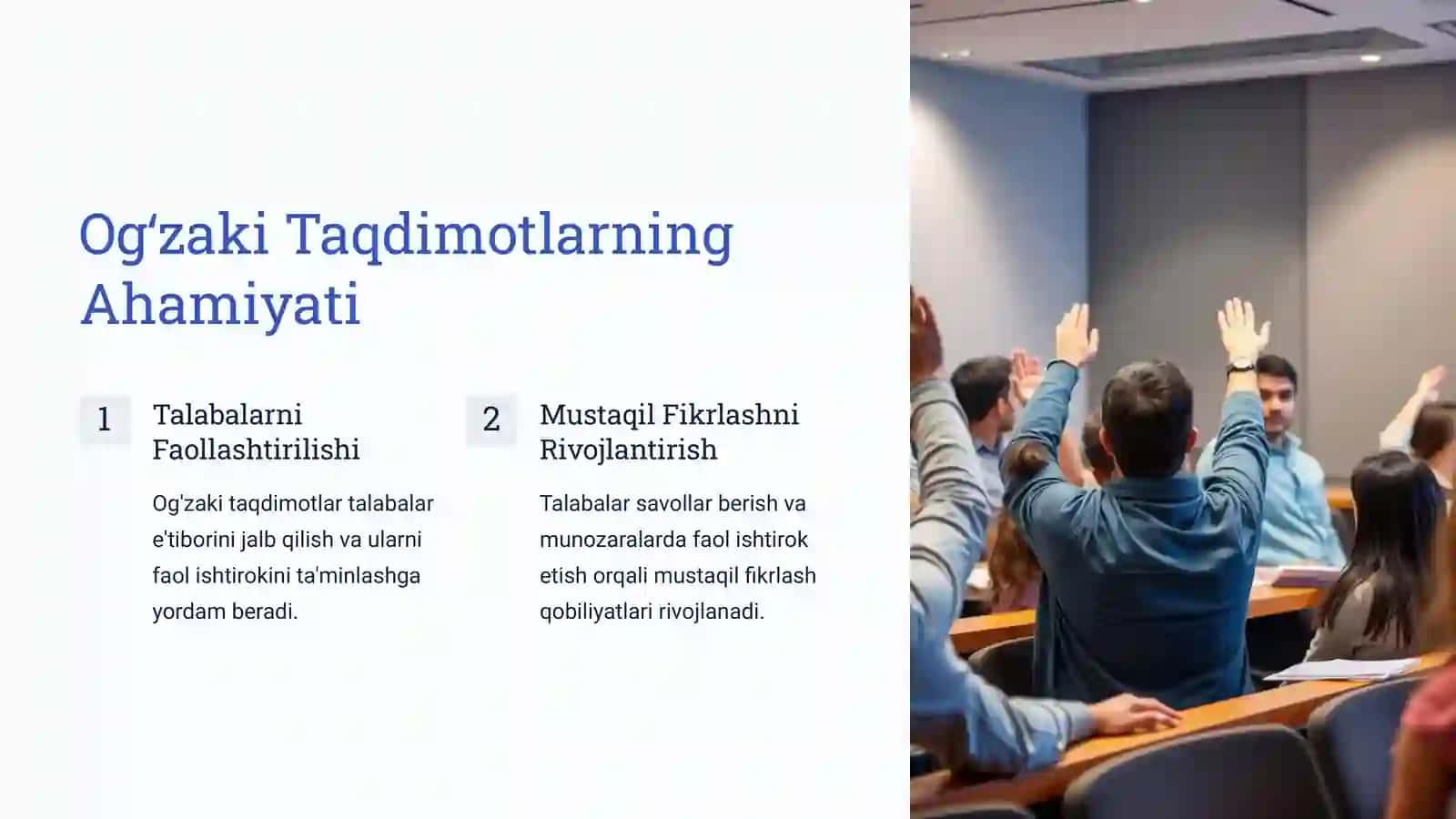 Og‘zaki Taqdimotlarning Ahamiyati

1

Talabalarni Faollashtirilishi

Og'zaki taqdimotlar talabalar e'tiborini jalb qilish va ularni faol ishtirokini ta'minlashga yordam beradi.

2

Mustaqil Fikrlashni Rivojlantirish

Talabalar savollar berish va munozaralarda faol ishtirok etish orqali mustaqil fikrlash qobiliyatlari rivojlanadi.